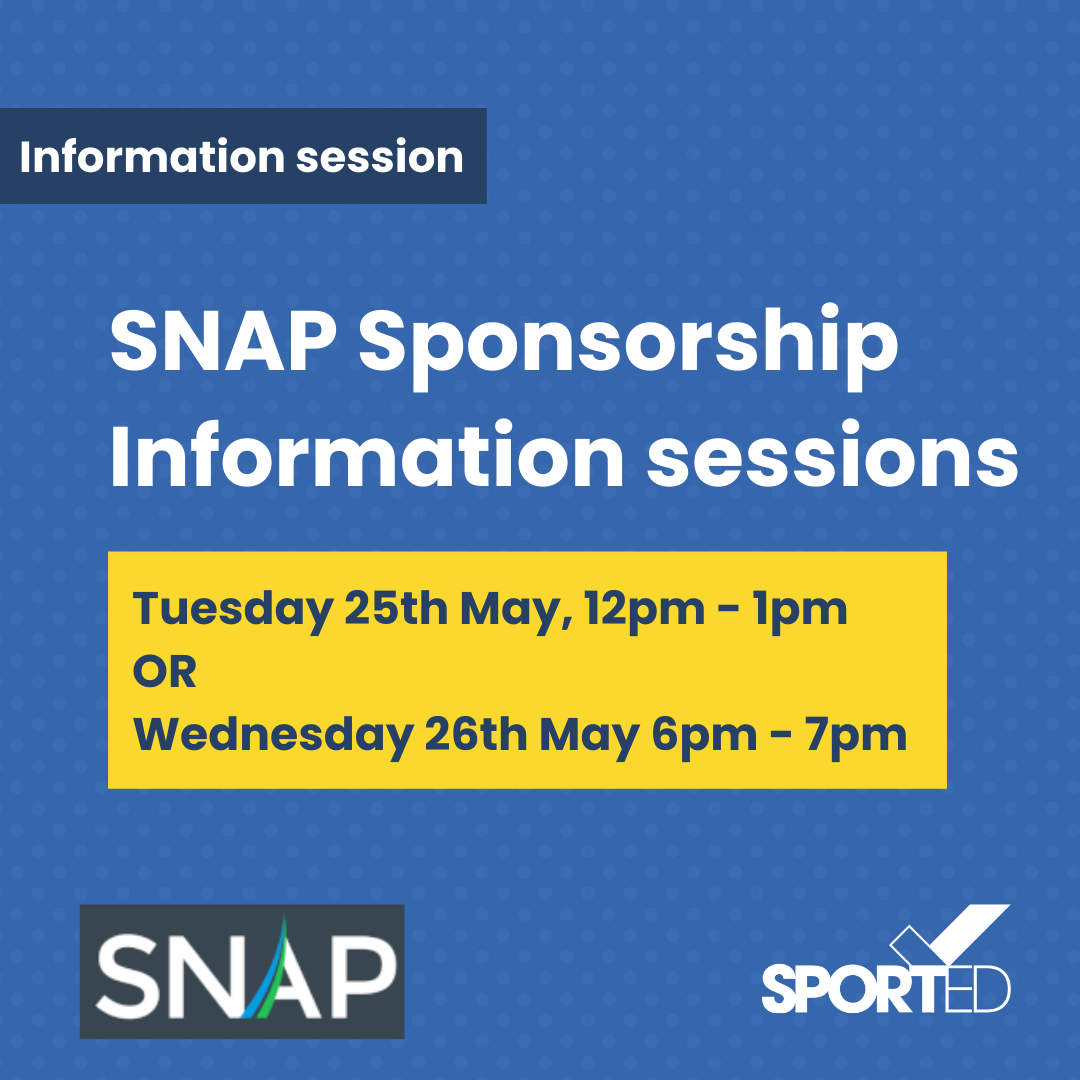 Information session

SNAP Sponsorship Information sessions

Tuesday 25th May, 12pm - 1pm
OR
Wednesday 26th May 6pm - 7pm

SNAP

SPORTED